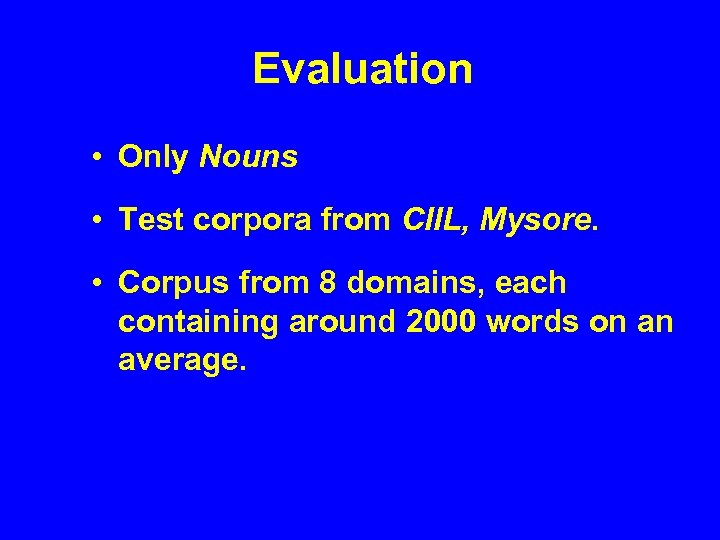 Evaluation

• Only Nouns

• Test corpora from CIIL, Mysore.

• Corpus from 8 domains, each containing around 2000 words on an average.